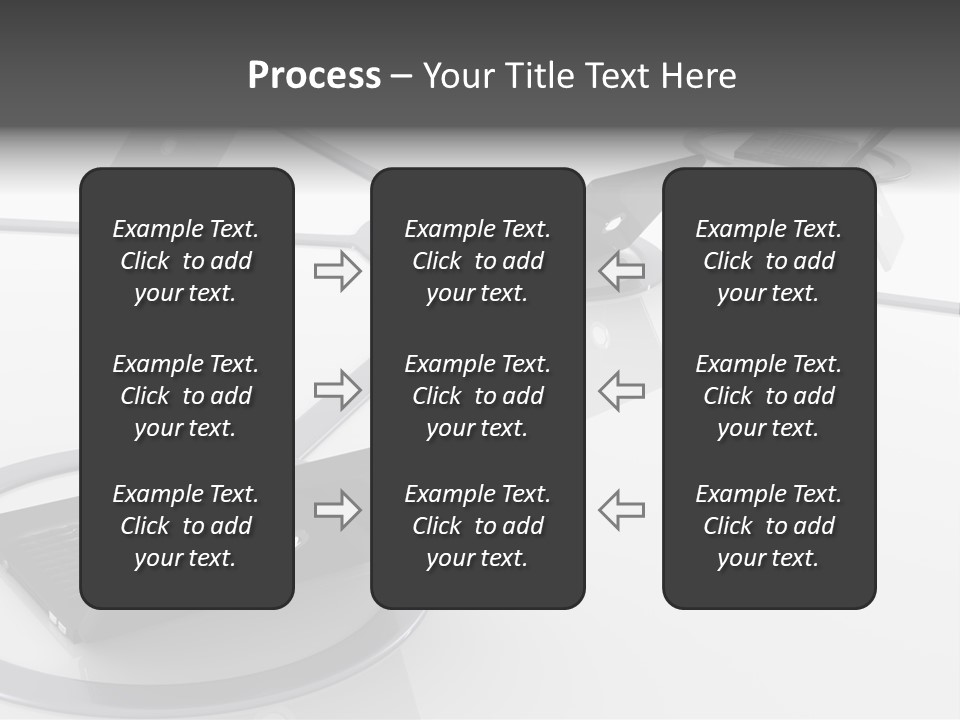 Process – Your Title Text Here

Example Text. Click to add your text.

Example Text. Click to add your text.

Example Text. Click to add your text.

Example Text. Click to add your text.

Example Text. Click to add your text.

Example Text. Click to add your text.

Example Text. Click to add your text.

Example Text. Click to add your text.

Example Text. Click to add your text.